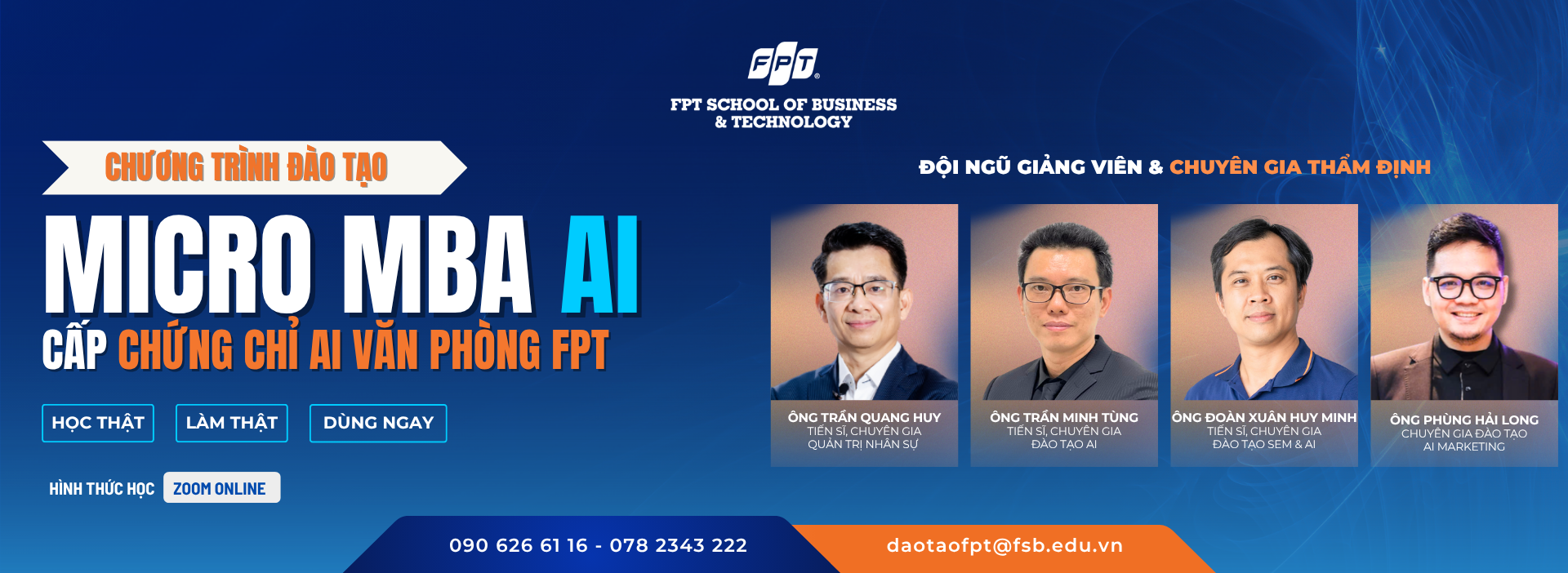 FPT

FPT SCHOOL OF BUSINESS & TECHNOLOGY

CHƯƠNG TRÌNH ĐÀO TẠO

MICRO MBA AI

CẤP CHỨNG CHỈ AI VĂN PHÒNG FPT

HỌC THẬT LÀM THẬT DÙNG NGAY

HÌNH THỨC HỌC ZOOM ONLINE

ĐỘI NGŨ GIẢNG VIÊN & CHUYÊN GIA THẨM ĐỊNH

ÔNG TRẦN QUANG HUY
TIẾN SĨ, CHUYÊN GIA QUẢN TRỊ NHÂN SỰ

ÔNG TRẦN MINH TÙNG
TIẾN SĨ, CHUYÊN GIA ĐÀO TẠO AI

ÔNG ĐOÀN XUÂN HUY MINH
TIẾN SĨ, CHUYÊN GIA ĐÀO TẠO SEM & AI

ÔNG PHÙNG HẢI LONG
CHUYÊN GIA ĐÀO TẠO AI MARKETING

090 626 61 16 - 078 2343 222

daotaofpt@fsb.edu.vn